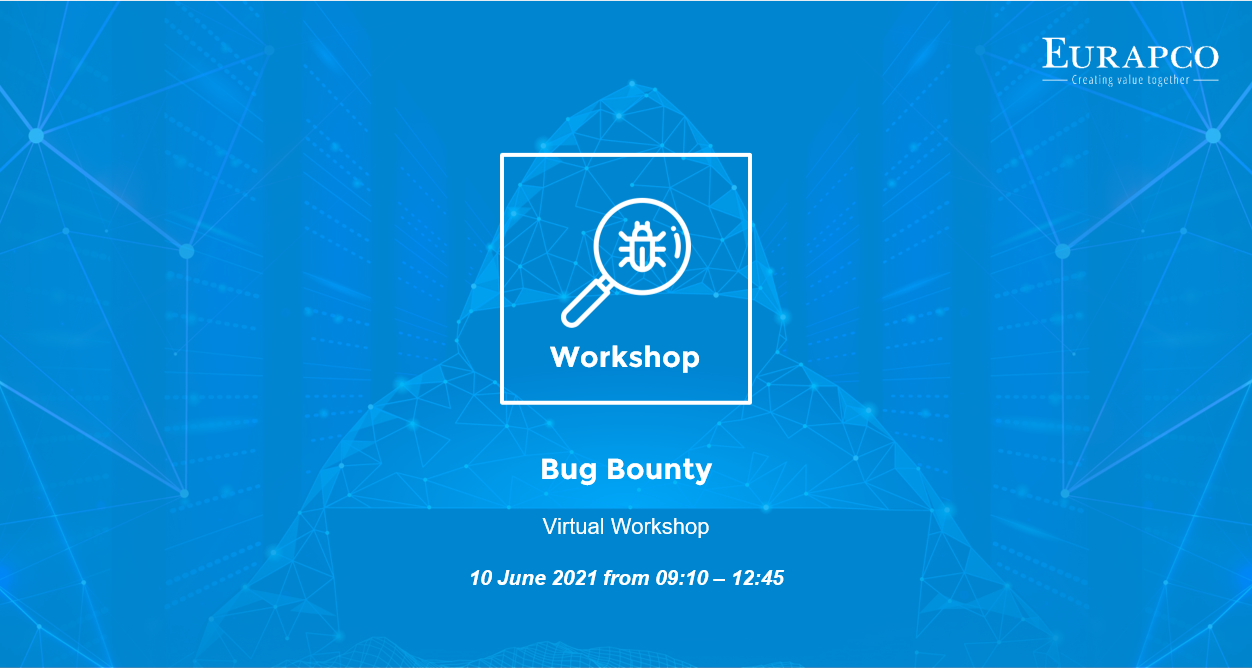 EURAPCO
Creating value together

Workshop

Bug Bounty

Virtual Workshop

10 June 2021 from 09:10 – 12:45